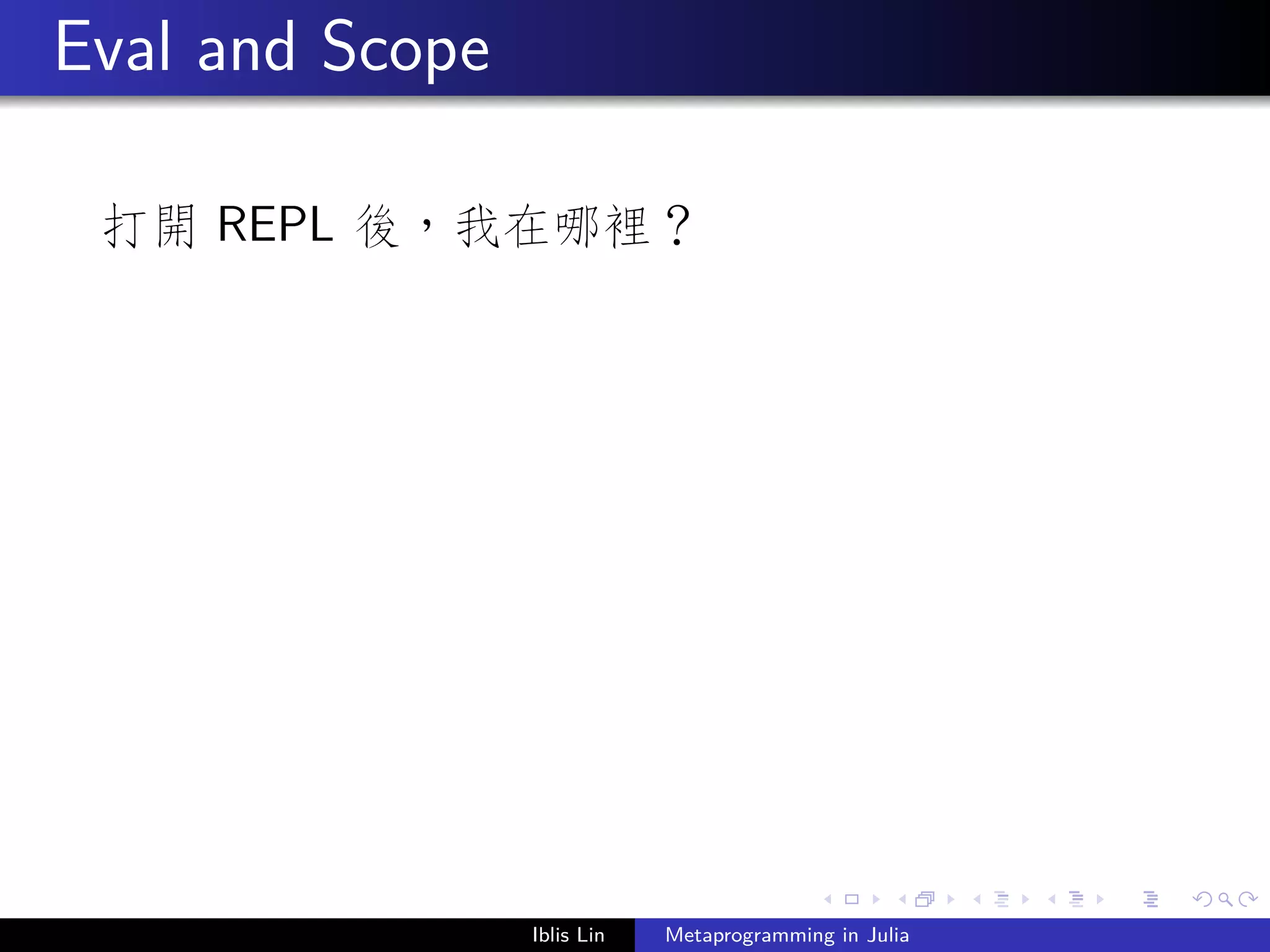 Eval and Scope

打開 REPL 後，我在哪裡？

Iblis Lin Metaprogramming in Julia